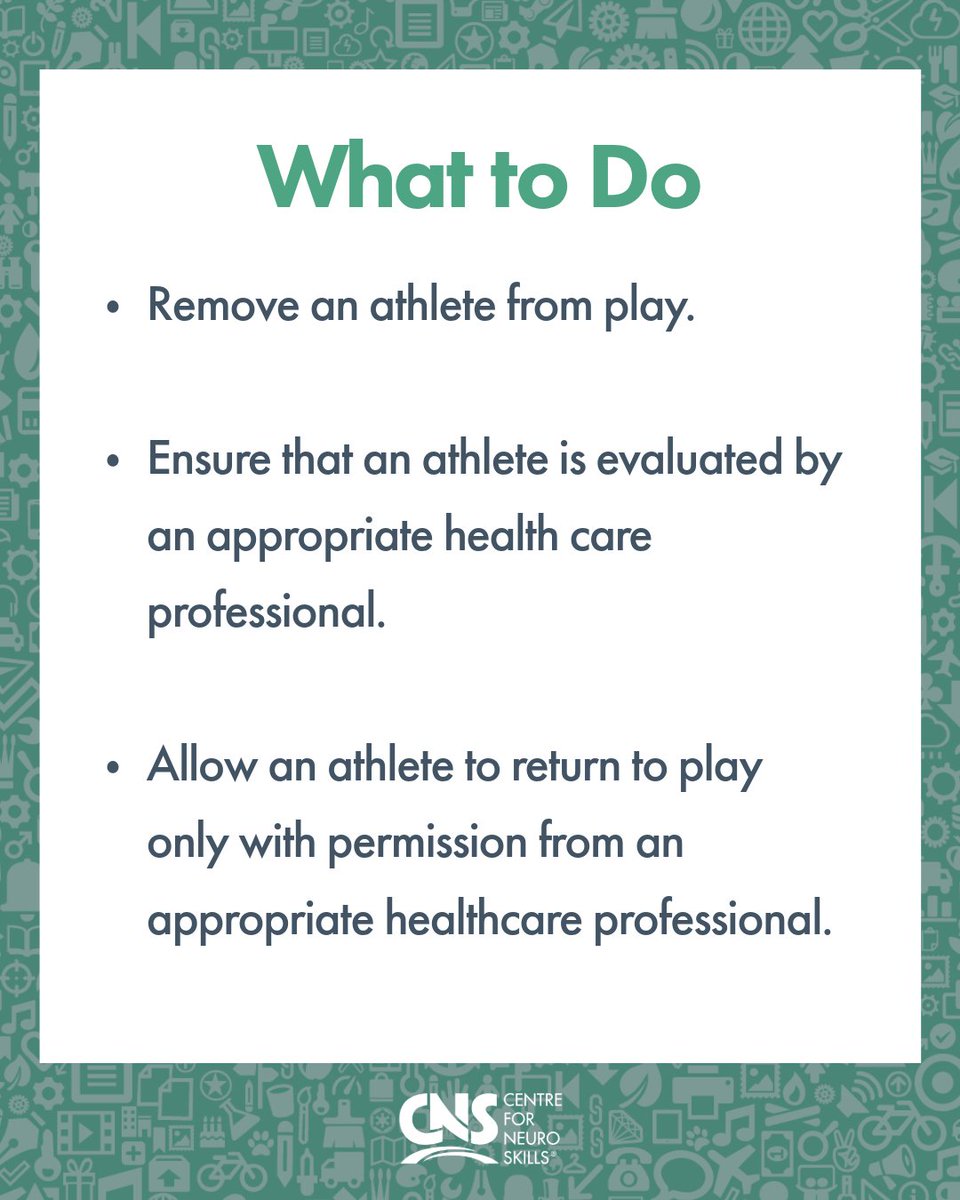 What to Do

• Remove an athlete from play.

• Ensure that an athlete is evaluated by an appropriate health care professional.

• Allow an athlete to return to play only with permission from an appropriate healthcare professional.

CNS CENTRE FOR NEURO SKILLS®